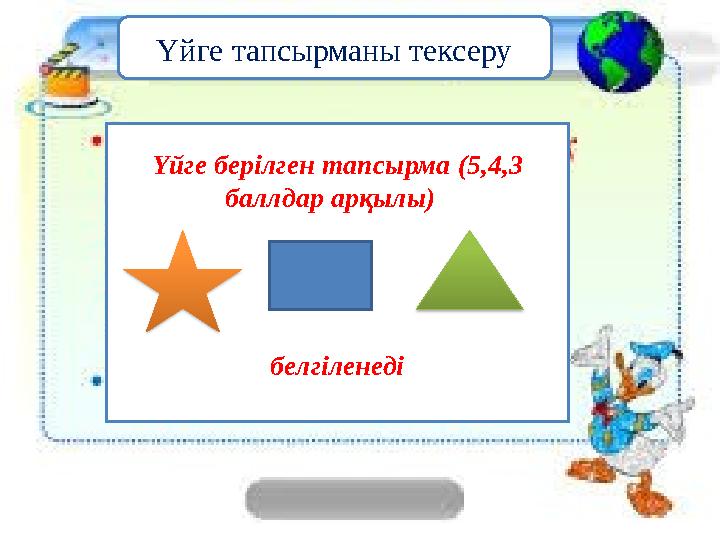 Үйге тапсырманы тексеру

Үйге берілген тапсырма (5,4,3 баллдар арқылы)

белгіленеді